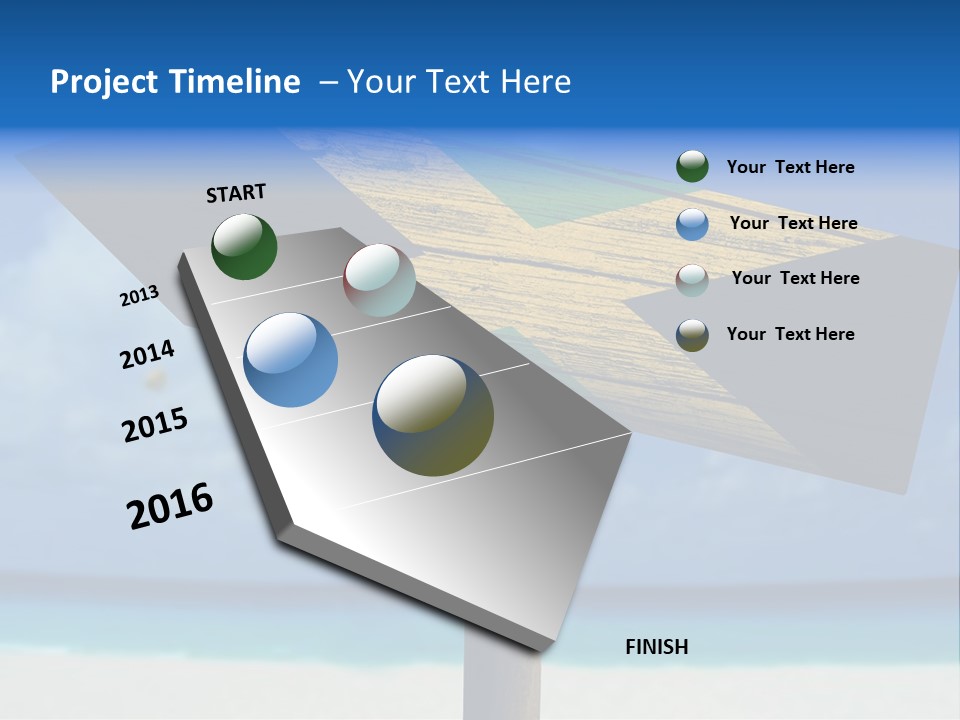 Project Timeline – Your Text Here

START

2013

2014

2015

2016

FINISH

Your Text Here

Your Text Here

Your Text Here

Your Text Here